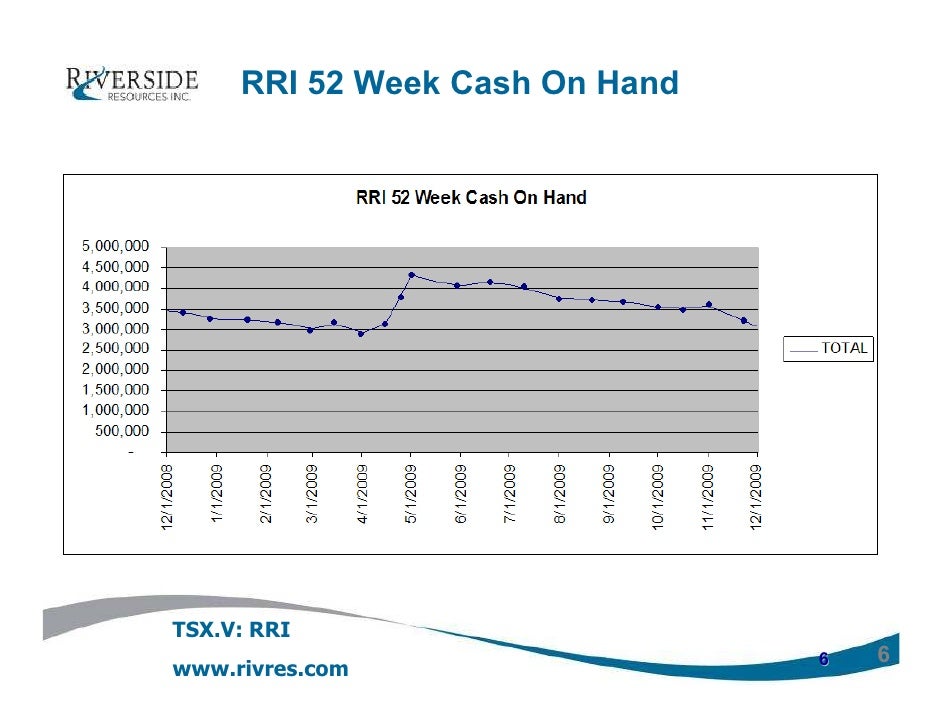 RIVERSIDE RESOURCES INC.

RRI 52 Week Cash On Hand

RRI 52 Week Cash On Hand

5,000,000
4,500,000
4,000,000
3,500,000
3,000,000
2,500,000
2,000,000
1,500,000
1,000,000
500,000
-

12/1/2008
1/1/2009
2/1/2009
3/1/2009
4/1/2009
5/1/2009
6/1/2009
7/1/2009
8/1/2009
9/1/2009
10/1/2009
11/1/2009
12/1/2009

TOTAL

TSX.V: RRI

www.rivres.com

6 6